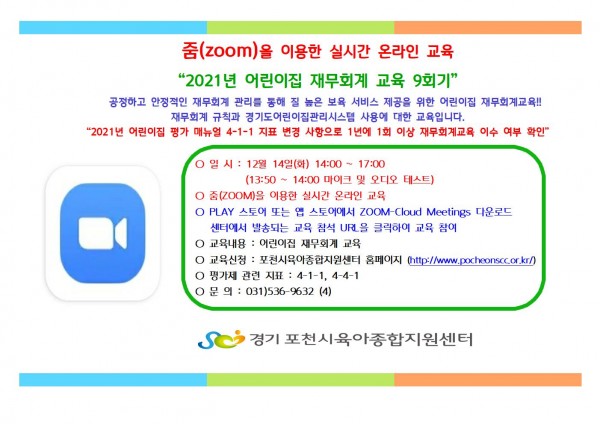 줌(zoom)을 이용한 실시간 온라인 교육

“2021년 어린이집 재무회계 교육 9회기”

공정하고 안정적인 재무회계 관리를 통해 질 높은 보육 서비스 제공을 위한 어린이집 재무회계교육!!
재무회계 규칙과 경기도어린이집관리시스템 사용에 대한 교육입니다.
“2021년 어린이집 평가 매뉴얼 4-1-1 지표 변경 사항으로 1년에 1회 이상 재무회계교육 이수 여부 확인”

O 일 시 : 12월 14일(화) 14:00 ~ 17:00
(13:50 ~ 14:00 마이크 및 오디오 테스트)
O 줌(ZOOM)을 이용한 실시간 온라인 교육
O PLAY 스토어 또는 앱 스토어에서 ZOOM-Cloud Meetings 다운로드
센터에서 발송되는 교육 참석 URL을 클릭하여 교육 참여
O 교육내용 : 어린이집 재무회계 교육
O 교육신청 : 포천시육아종합지원센터 홈페이지 (http://www.pocheonscc.or.kr/)
O 평가제 관련 지표 : 4-1-1, 4-4-1
O 문 의 : 031)536-9632 (4)

경기 포천시육아종합지원센터